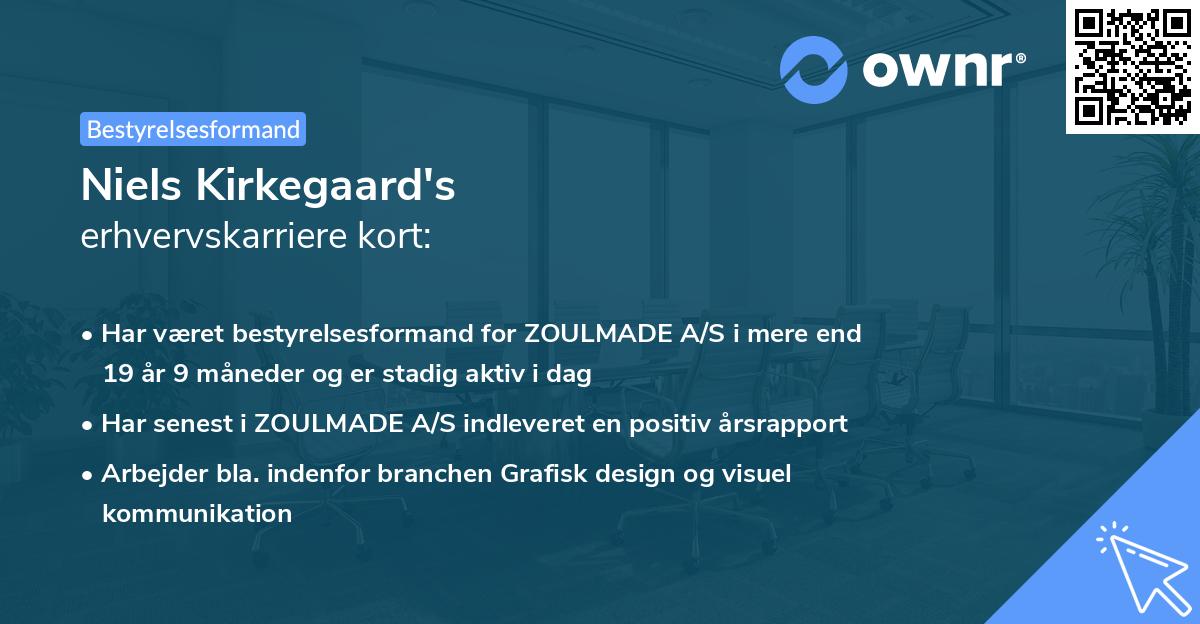 ownr®

Bestyrelsesformand

Niels Kirkegaard's
erhvervskarriere kort:

• Har været bestyrelsesformand for ZOULMADE A/S i mere end 19 år 9 måneder og er stadig aktiv i dag
• Har senest i ZOULMADE A/S indleveret en positiv årsrapport
• Arbejder bla. indenfor branchen Grafisk design og visuel kommunikation